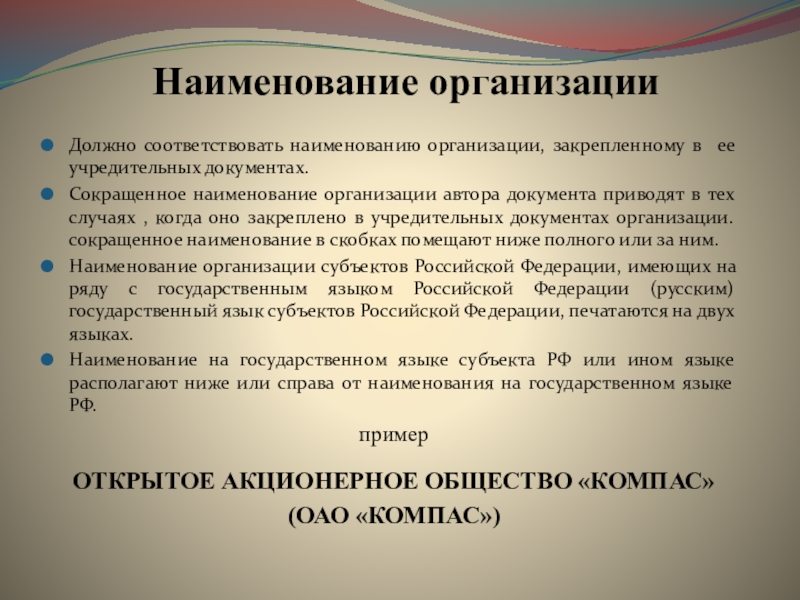 Наименование организации

Должно соответствовать наименованию организации, закрепленному в ее учредительных документах.

Сокращенное наименование организации автора документа приводят в тех случаях , когда оно закреплено в учредительных документах организации. сокращенное наименование в скобках помещают ниже полного или за ним.

Наименование организации субъектов Российской Федерации, имеющих на ряду с государственным языком Российской Федерации (русским) государственный язык субъектов Российской Федерации, печатаются на двух языках.

Наименование на государственном языке субъекта РФ или ином языке располагают ниже или справа от наименования на государственном языке РФ.

пример

ОТКРЫТОЕ АКЦИОНЕРНОЕ ОБЩЕСТВО «КОМПАС»
(ОАО «КОМПАС»)